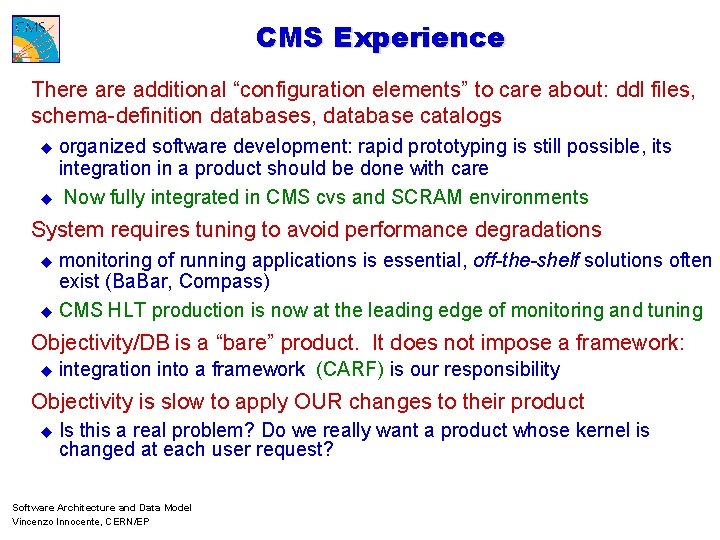 CMS

CMS Experience

There are additional “configuration elements” to care about: ddl files, schema-definition databases, database catalogs

◆ organized software development: rapid prototyping is still possible, its integration in a product should be done with care

◆ Now fully integrated in CMS cvs and SCRAM environments

System requires tuning to avoid performance degradations

◆ monitoring of running applications is essential, off-the-shelf solutions often exist (BaBar, Compass)

◆ CMS HLT production is now at the leading edge of monitoring and tuning

Objectivity/DB is a “bare” product. It does not impose a framework:

◆ integration into a framework (CARF) is our responsibility

Objectivity is slow to apply OUR changes to their product

◆ Is this a real problem? Do we really want a product whose kernel is changed at each user request?

Software Architecture and Data Model
Vincenzo Innocente, CERN/EP